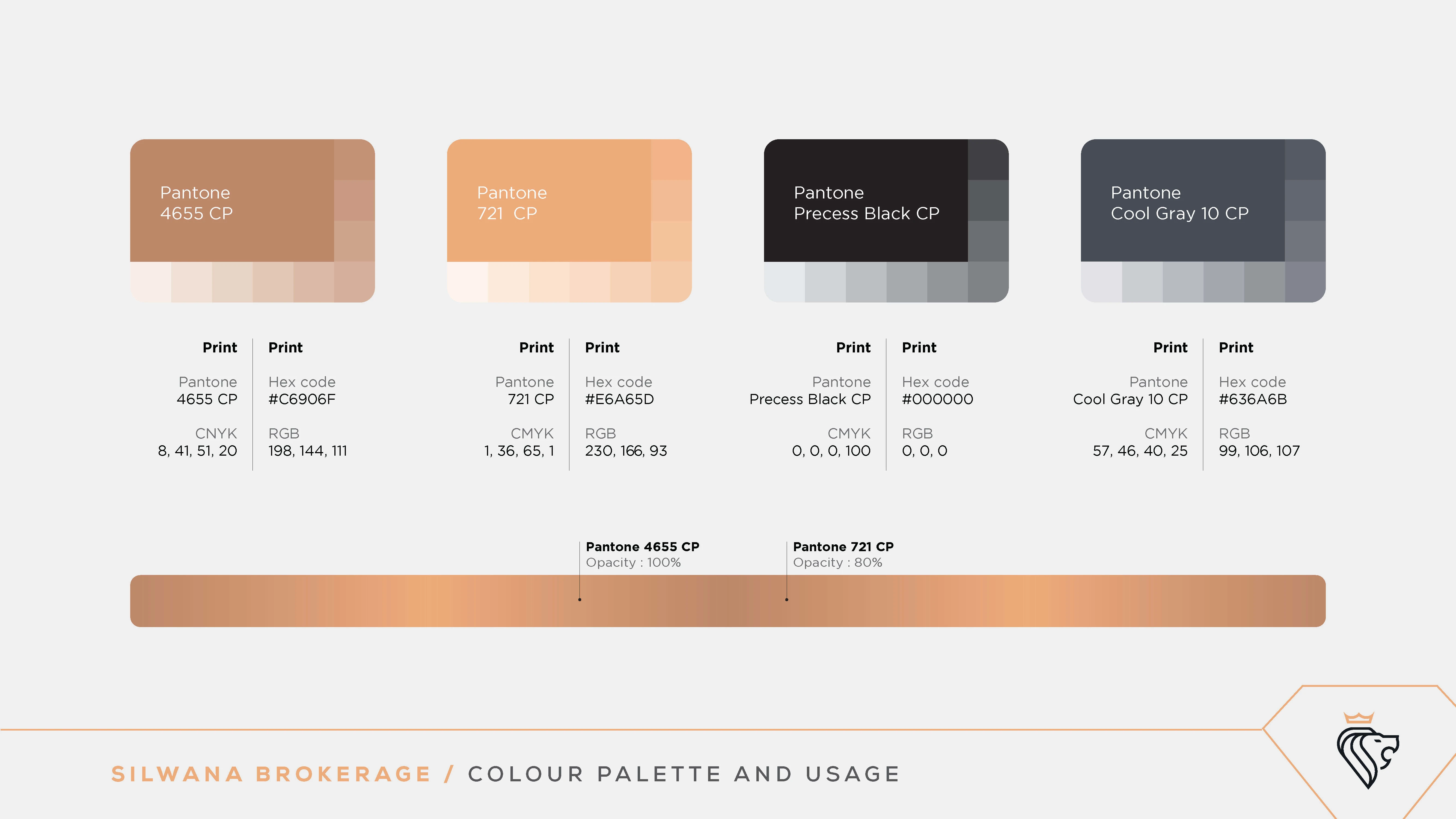 Pantone
4655 CP

Pantone
721 CP

Pantone
Precess Black CP

Pantone
Cool Gray 10 CP

Print

Pantone
4655 CP

CNYK
8, 41, 51, 20

Print

Hex code
#C6906F

RGB
198, 144, 111

Print

Pantone
721 CP

CMYK
1, 36, 65, 1

Print

Hex code
#E6A65D

RGB
230, 166, 93

Print

Pantone
Precess Black CP

CMYK
0, 0, 0, 100

Print

Hex code
#000000

RGB
0, 0, 0

Print

Pantone
Cool Gray 10 CP

CMYK
57, 46, 40, 25

Print

Hex code
#636A6B

RGB
99, 106, 107

Pantone 4655 CP
Opacity : 100%

Pantone 721 CP
Opacity : 80%

SILWANA BROKERAGE / COLOUR PALETTE AND USAGE